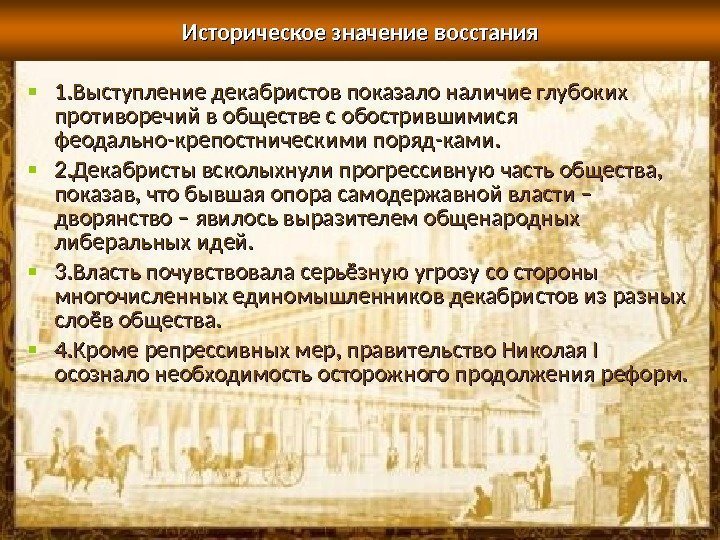 Историческое значение восстания

1.Выступление декабристов показало наличие глубоких противоречий в обществе с обострившимися феодально-крепостническими поряд-ками.

2.Декабристы всколыхнули прогрессивную часть общества, показав, что бывшая опора самодержавной власти – дворянство – явилось выразителем общенародных либеральных идей.

3.Власть почувствовала серьёзную угрозу со стороны многочисленных единомышленников декабристов из разных слоёв общества.

4.Кроме репрессивных мер, правительство Николая I осознало необходимость осторожного продолжения реформ.